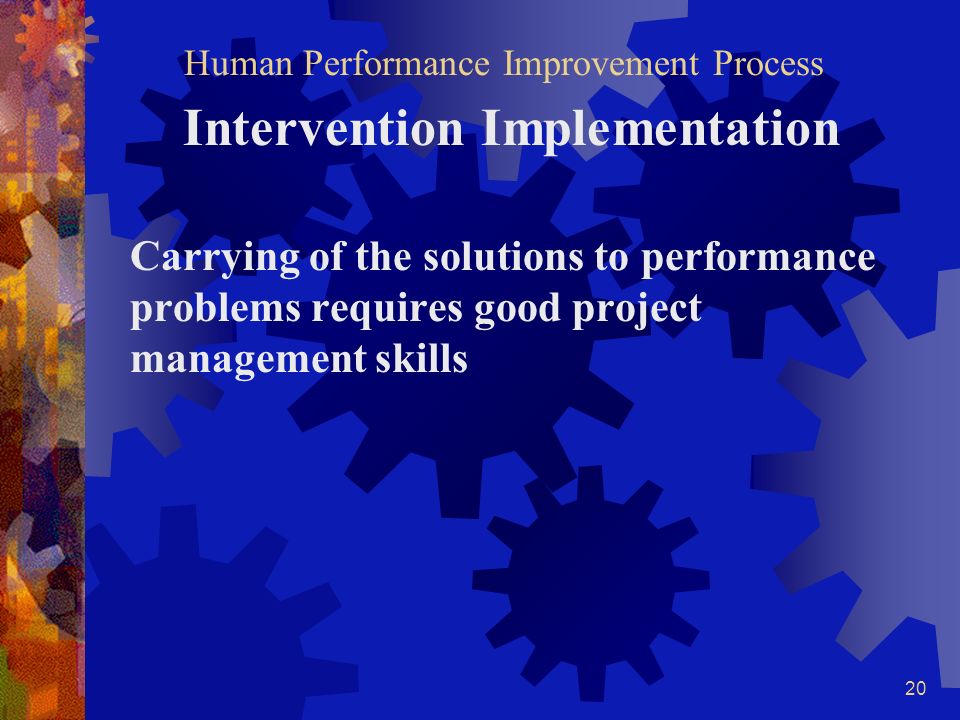 Human Performance Improvement Process
Intervention Implementation

Carrying of the solutions to performance problems requires good project management skills

20